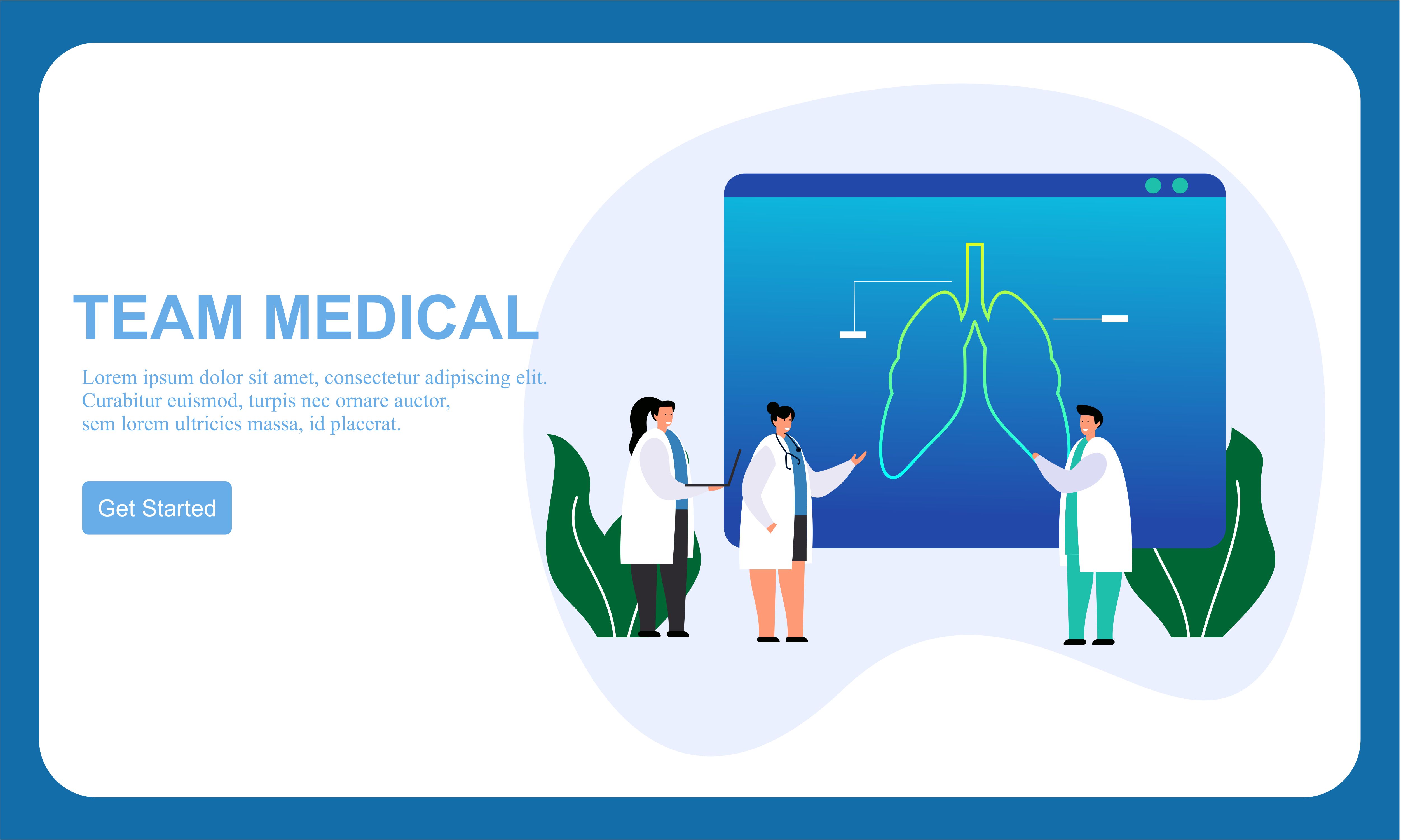 TEAM MEDICAL

Lorem ipsum dolor sit amet, consectetur adipiscing elit. Curabitur euismod, turpis nec ornare auctor, sem lorem ultricies massa, id placerat.

Get Started